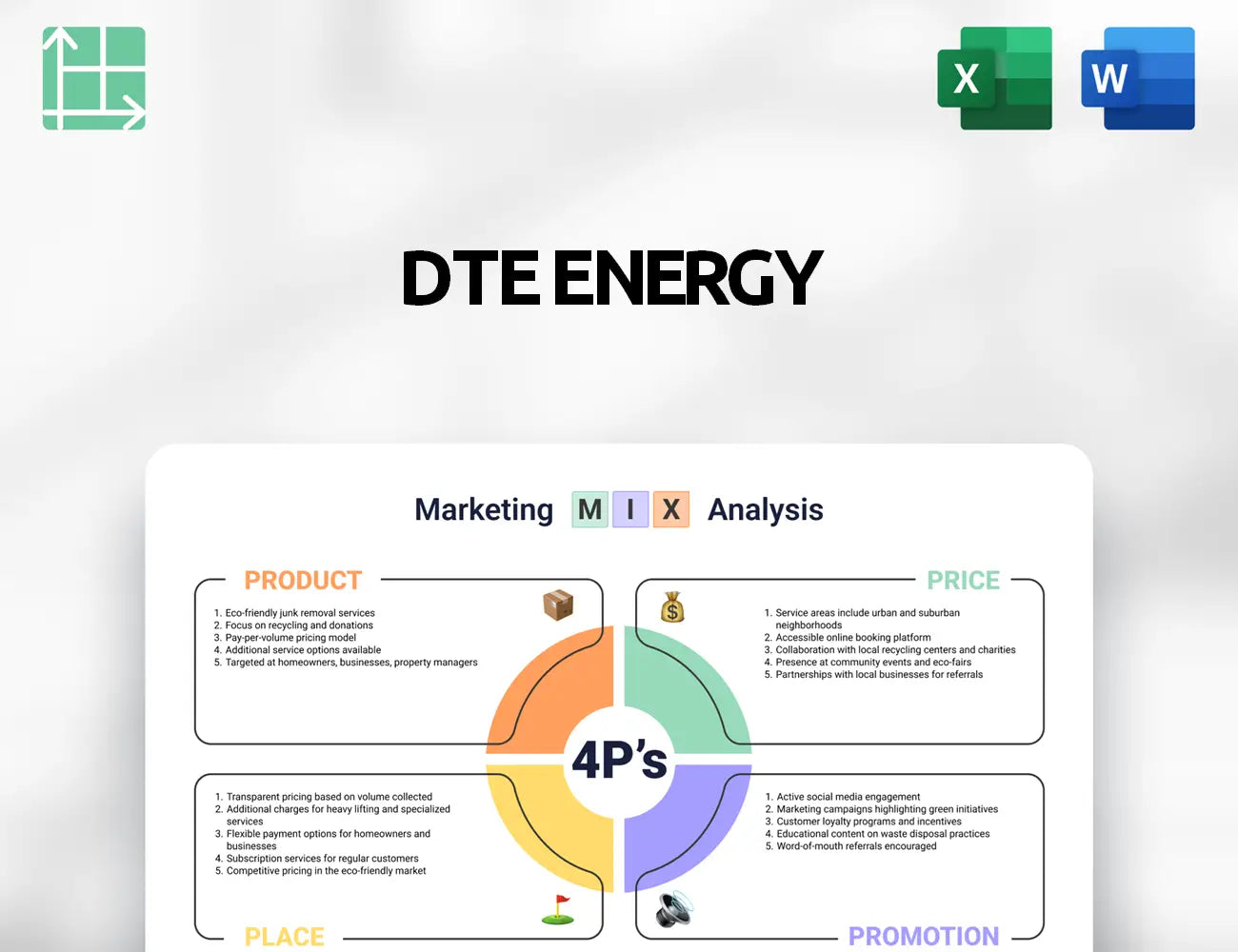 X

W

DTE ENERGY

Marketing M I X Analysis

PRODUCT

1. Eco-friendly junk removal services
2. Focus on recycling and donations
3. Pay-per-volume pricing model
4. Additional service options available
5. Targeted at homeowners, businesses, property managers

PRICE

1. Service areas include urban and suburban neighborhoods
2. Accessible online booking platform
3. Collaboration with local recycling centers and charities
4. Presence at community events and eco-fairs
5. Partnerships with local businesses for referrals

4P's

1. Transparent pricing based on volume collected
2. Additional charges for heavy lifting and specialized services
3. Flexible payment options for homeowners and businesses
4. Subscription services for regular customers
5. Competitive pricing in the eco-friendly market

PLACE

1. Active social media engagement
2. Marketing campaigns highlighting green initiatives
3. Customer loyalty programs and incentives
4. Educational content on waste disposal practices
5. Word-of-mouth referrals encouraged

PROMOTION